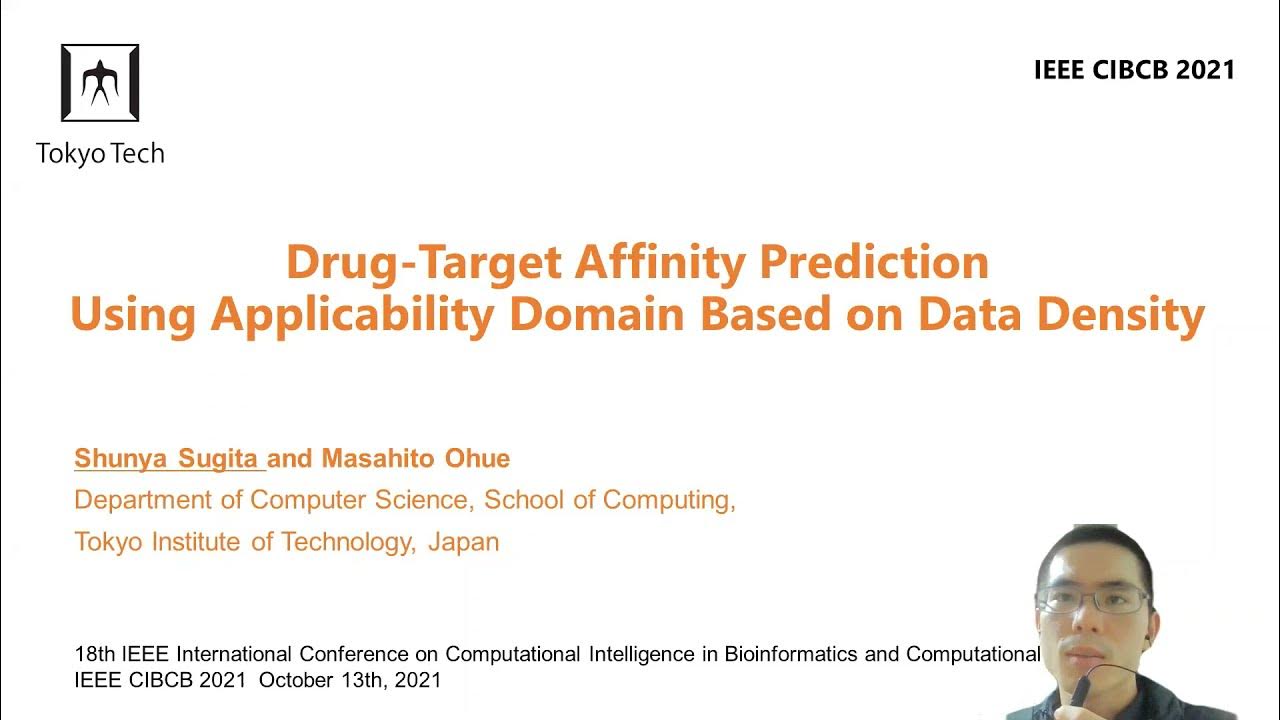 Tokyo Tech

IEEE CIBCB 2021

Drug-Target Affinity Prediction Using Applicability Domain Based on Data Density

Shunya Sugita and Masahito Ohue
Department of Computer Science, School of Computing, Tokyo Institute of Technology, Japan

18th IEEE International Conference on Computational Intelligence in Bioinformatics and Computational
IEEE CIBCB 2021 October 13th, 2021